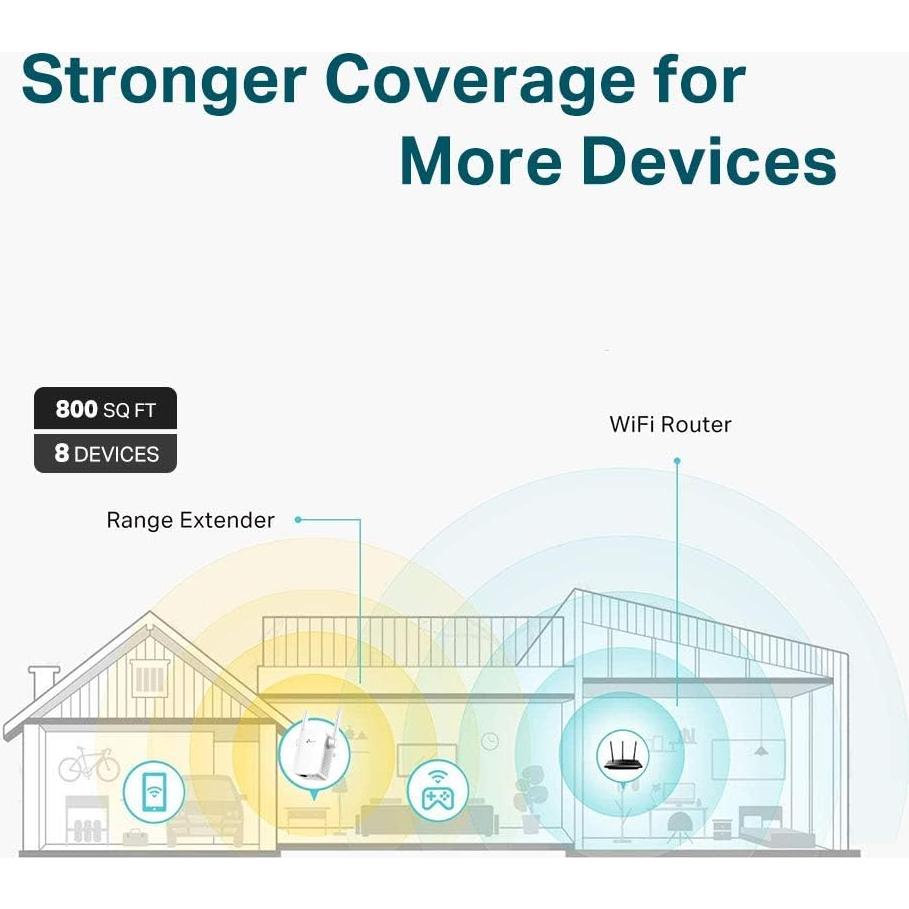 Stronger Coverage for
More Devices

800 SQ FT
8 DEVICES

WiFi Router

Range Extender